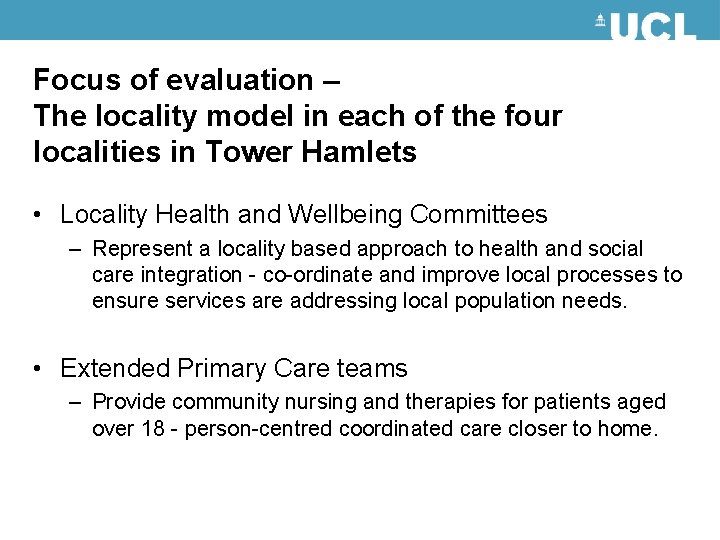 UCL

Focus of evaluation –
The locality model in each of the four localities in Tower Hamlets

• Locality Health and Wellbeing Committees
– Represent a locality based approach to health and social care integration - co-ordinate and improve local processes to ensure services are addressing local population needs.

• Extended Primary Care teams
– Provide community nursing and therapies for patients aged over 18 - person-centred coordinated care closer to home.